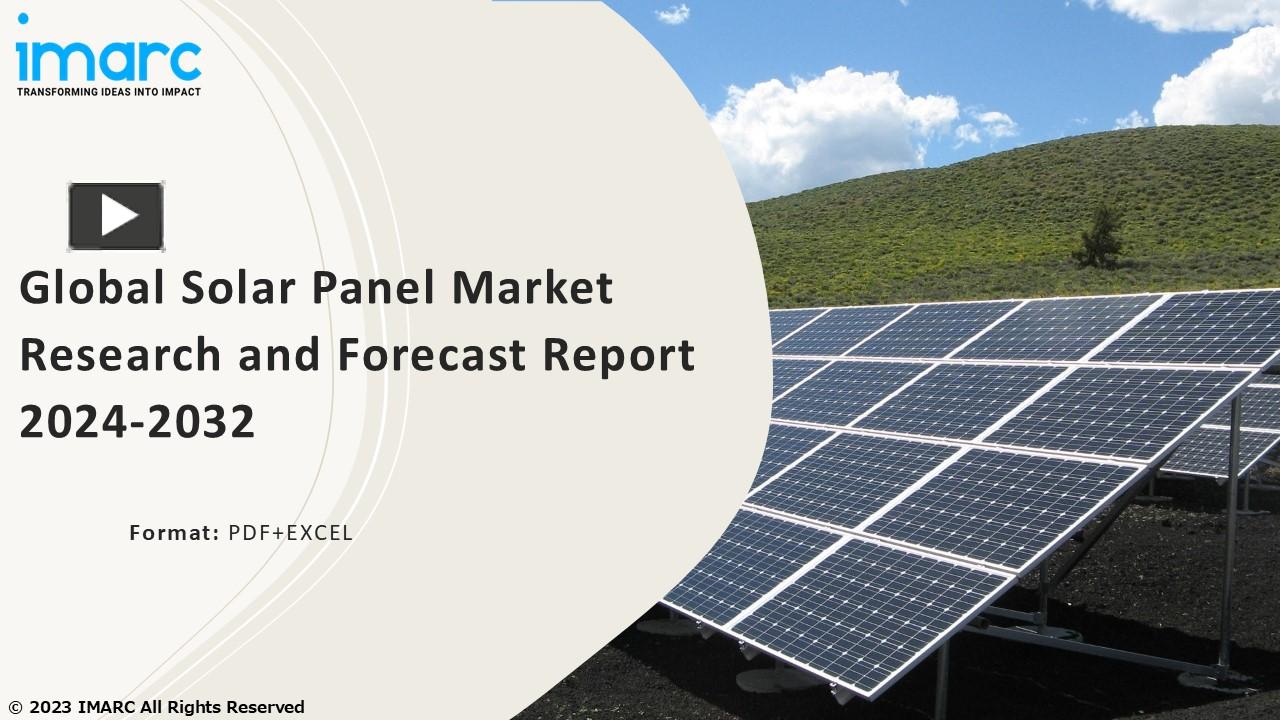 imarc
TRANSFORMING IDEAS INTO IMPACT

Global Solar Panel Market Research and Forecast Report 2024-2032

Format: PDF+EXCEL

© 2023 IMARC All Rights Reserved